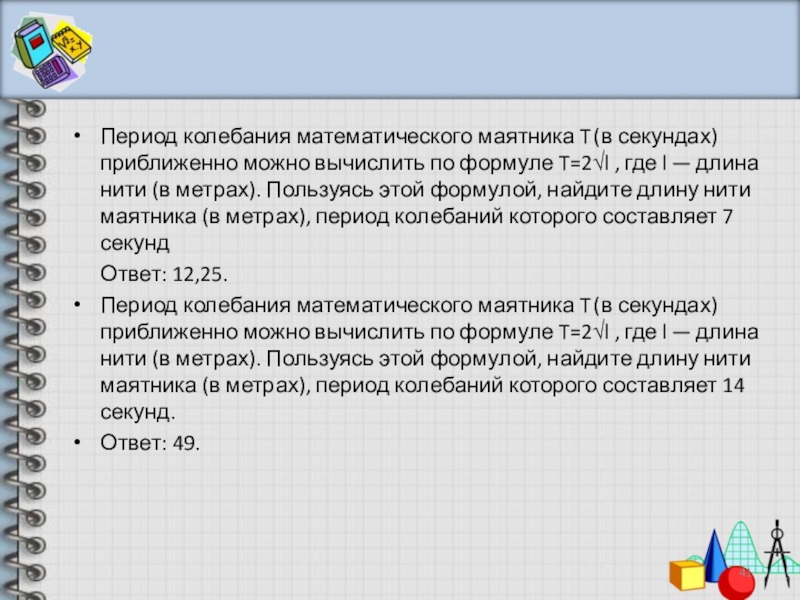 • Период колебания математического маятника T(в секундах) приближенно можно вычислить по формуле $T=2\sqrt{l}$ , где l — длина нити (в метрах). Пользуясь этой формулой, найдите длину нити маятника (в метрах), период колебаний которого составляет 7 секунд

Ответ: 12,25.

• Период колебания математического маятника T(в секундах) приближенно можно вычислить по формуле $T=2\sqrt{l}$ , где l — длина нити (в метрах). Пользуясь этой формулой, найдите длину нити маятника (в метрах), период колебаний которого составляет 14 секунд.

• Ответ: 49.